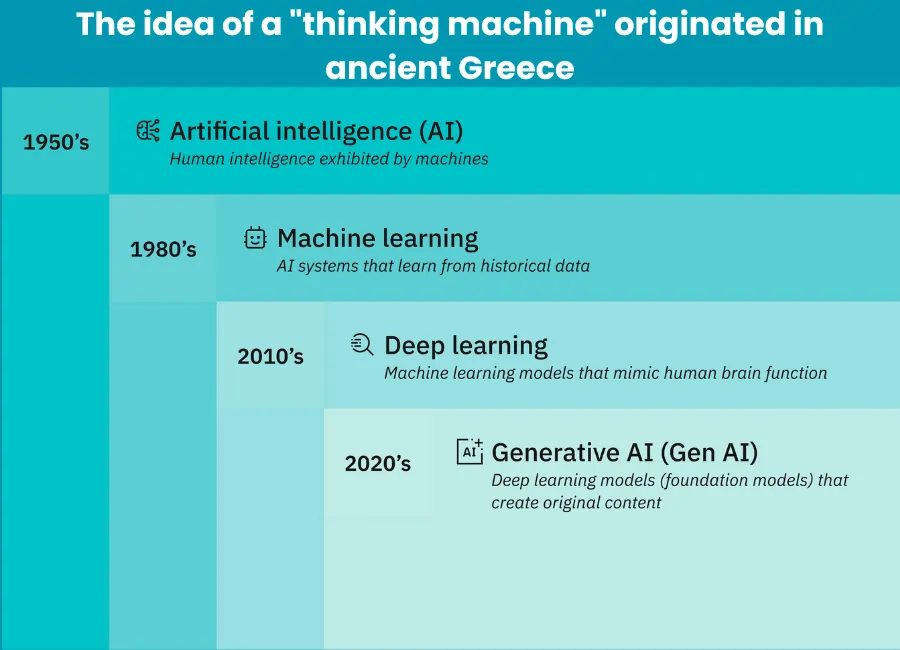 The idea of a "thinking machine" originated in ancient Greece

1950's
Artificial intelligence (AI)
Human intelligence exhibited by machines

1980's
Machine learning
AI systems that learn from historical data

2010's
Deep learning
Machine learning models that mimic human brain function

2020's
AI
Generative AI (Gen AI)
Deep learning models (foundation models) that create original content